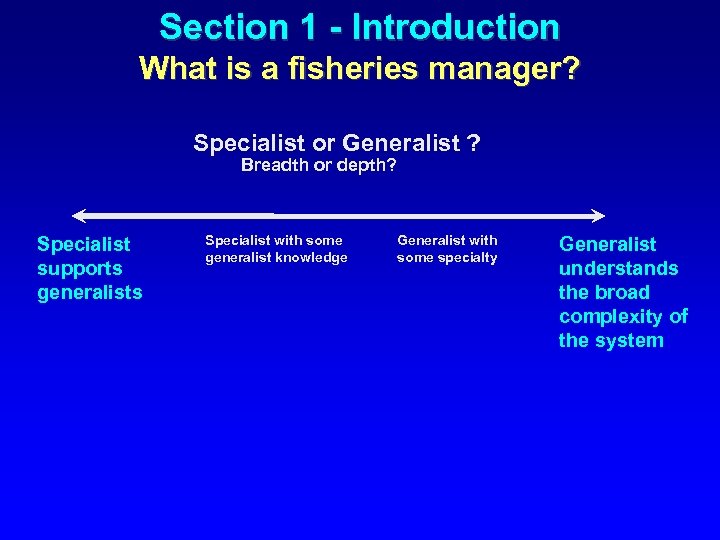 Section 1 - Introduction
What is a fisheries manager?

Specialist or Generalist ?
Breadth or depth?

Specialist supports generalists

Specialist with some generalist knowledge

Generalist with some specialty

Generalist understands the broad complexity of the system